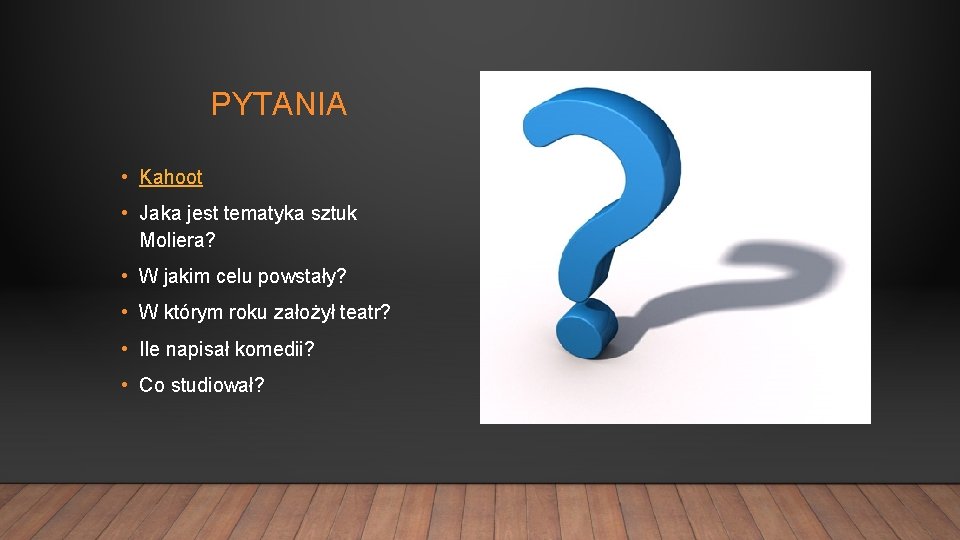 PYTANIA

• Kahoot
• Jaka jest tematyka sztuk Moliera?
• W jakim celu powstały?
• W którym roku założył teatr?
• Ile napisał komedii?
• Co studiował?